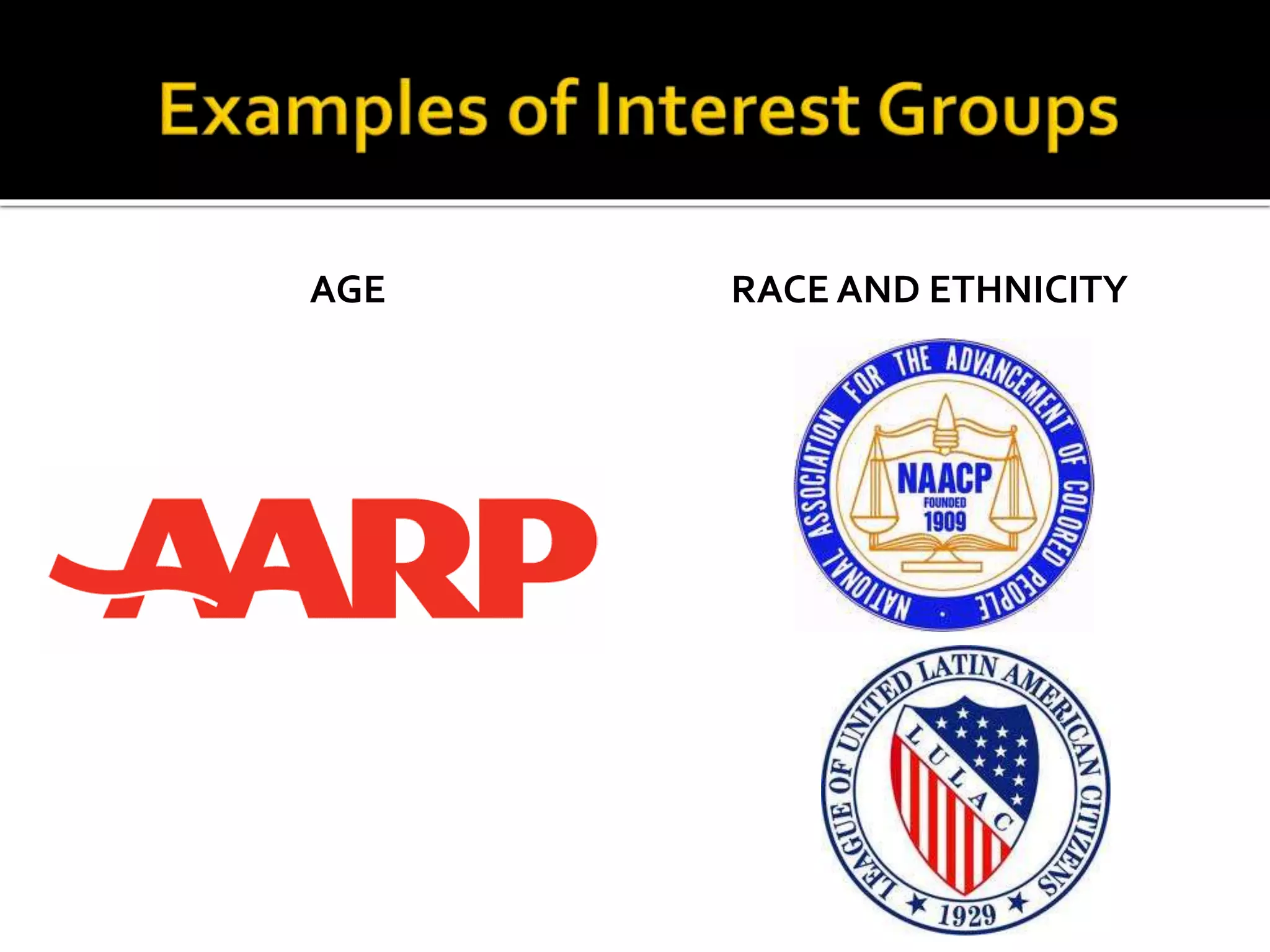 Examples of Interest Groups

AGE

AARP

RACE AND ETHNICITY

NATIONAL ASSOCIATION FOR THE ADVANCEMENT OF COLORED PEOPLE

NAACP
FOUNDED
1909

LEAGUE OF UNITED LATIN AMERICAN CITIZENS

LULAC

1929